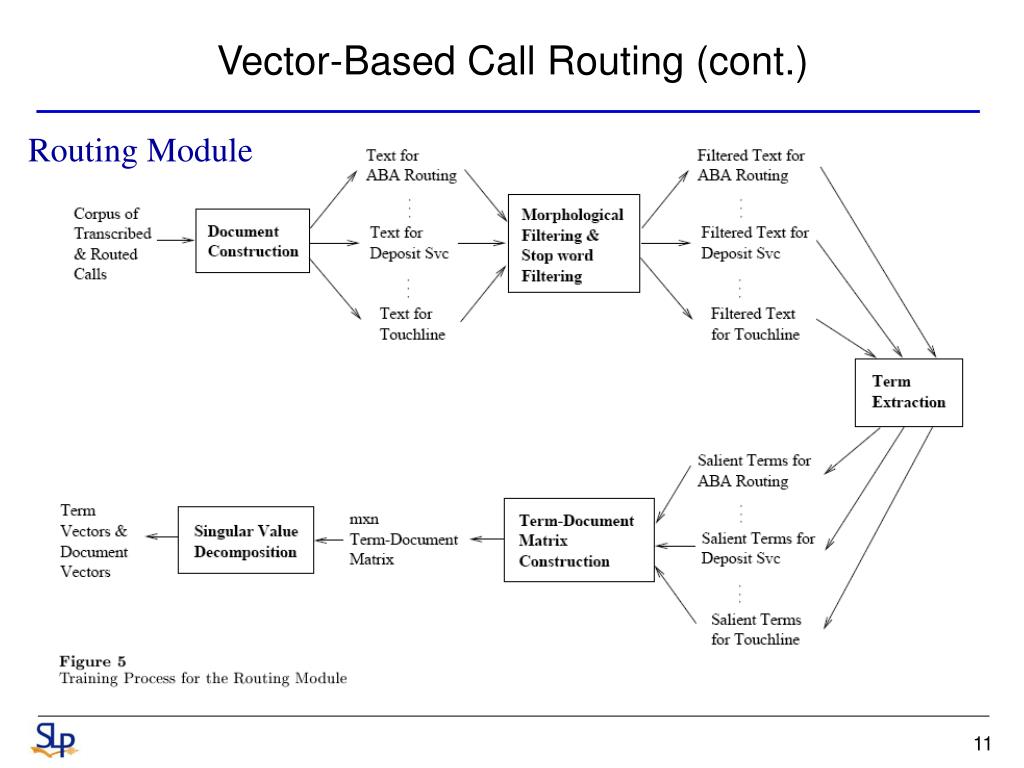 Vector-Based Call Routing (cont.)

Routing Module

Corpus of Transcribed & Routed Calls

Document Construction

Text for ABA Routing

Text for Deposit Svc

Text for Touchline

Morphological Filtering & Stop word Filtering

Filtered Text for ABA Routing

Filtered Text for Deposit Svc

Filtered Text for Touchline

Term Extraction

Salient Terms for ABA Routing

Salient Terms for Deposit Svc

Salient Terms for Touchline

Term-Document Matrix Construction

mxn Term-Document Matrix

Singular Value Decomposition

Term Vectors & Document Vectors

Figure 5
Training Process for the Routing Module

SLP

11